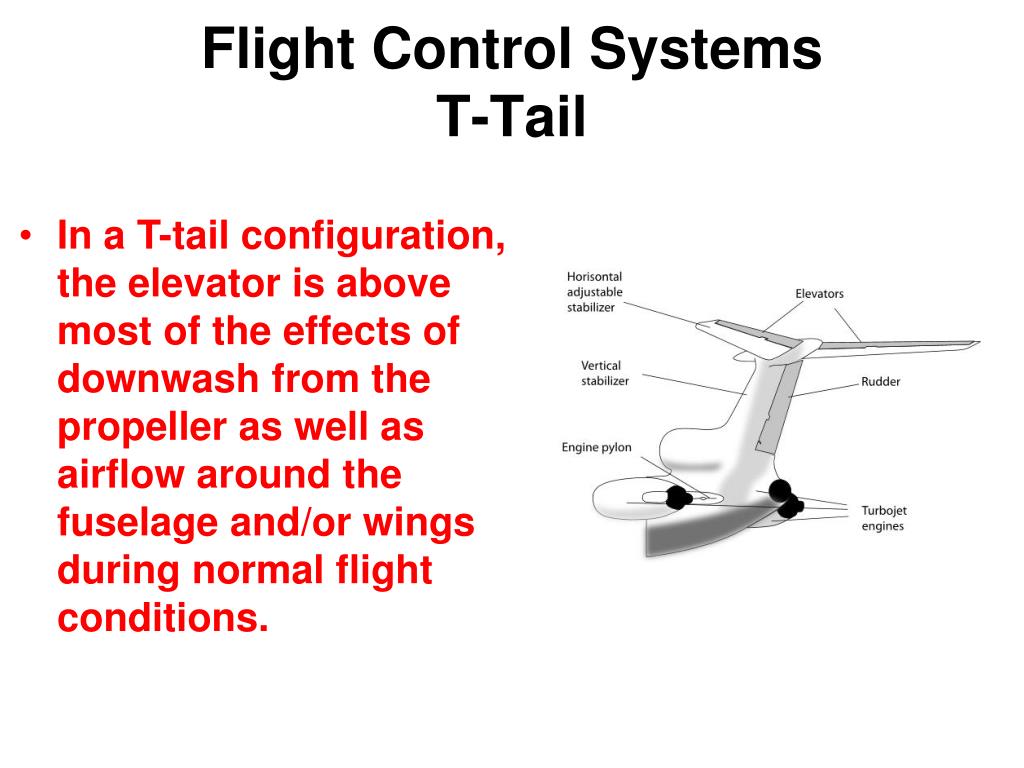 Flight Control Systems
T-Tail

• In a T-tail configuration, the elevator is above most of the effects of downwash from the propeller as well as airflow around the fuselage and/or wings during normal flight conditions.

Horisontal adjustable stabilizer
Elevators
Vertical stabilizer
Rudder
Engine pylon
Turbojet engines